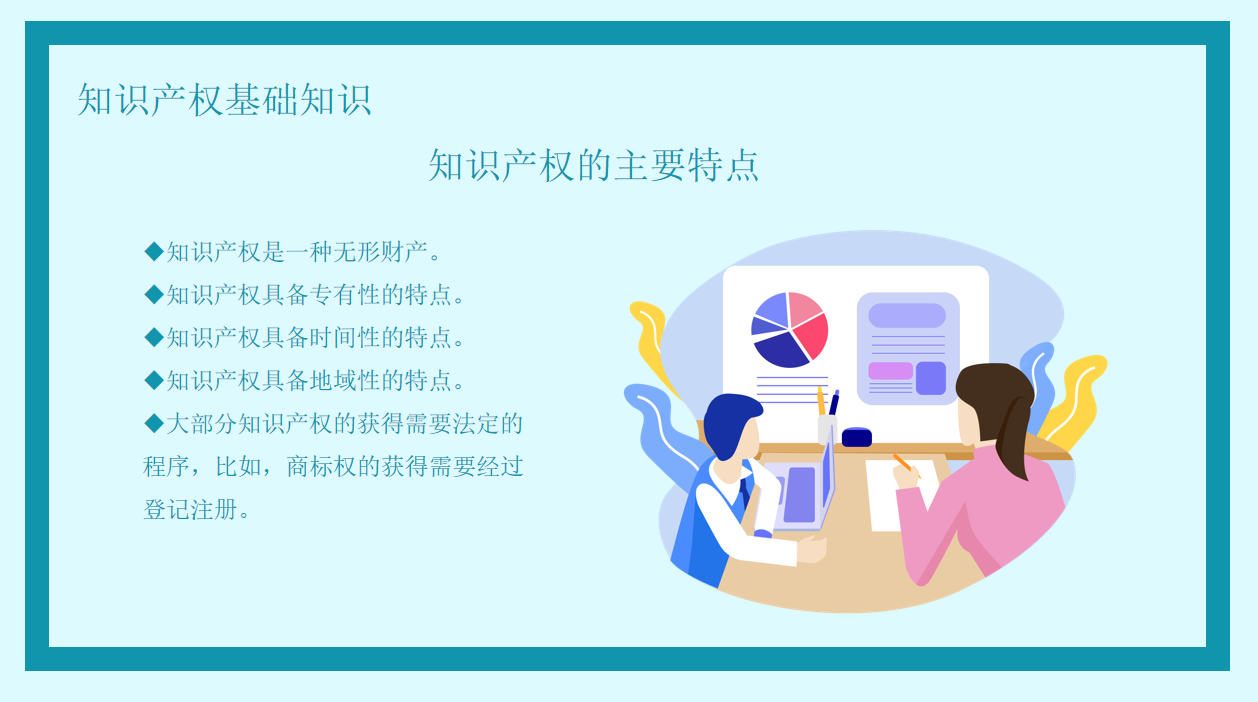 知识产权基础知识

知识产权的主要特点

◆知识产权是一种无形财产。
◆知识产权具备专有性的特点。
◆知识产权具备时间性的特点。
◆知识产权具备地域性的特点。
◆大部分知识产权的获得需要法定的程序，比如，商标权的获得需要经过登记注册。